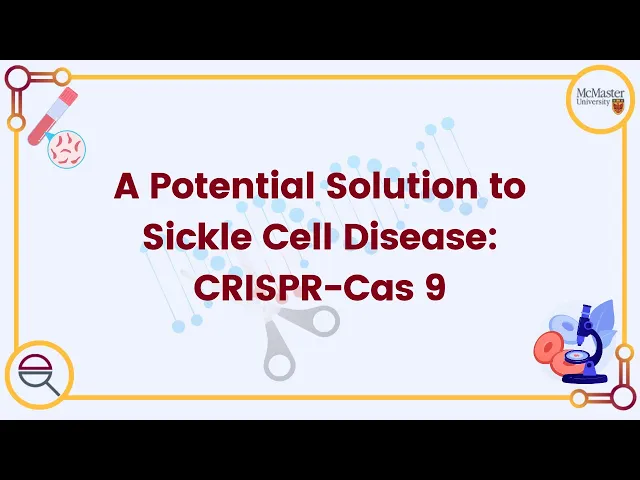 McMaster University

A Potential Solution to Sickle Cell Disease: CRISPR-Cas 9